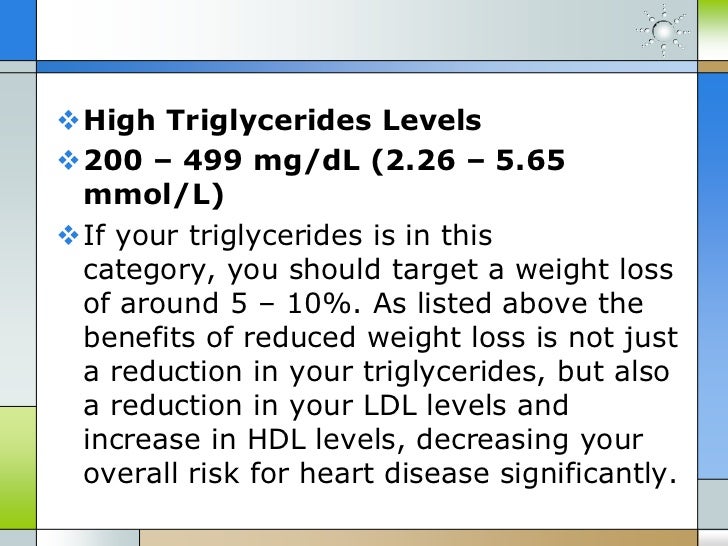 ❖ High Triglycerides Levels

❖ 200 – 499 mg/dL (2.26 – 5.65 mmol/L)

❖ If your triglycerides is in this category, you should target a weight loss of around 5 – 10%. As listed above the benefits of reduced weight loss is not just a reduction in your triglycerides, but also a reduction in your LDL levels and increase in HDL levels, decreasing your overall risk for heart disease significantly.